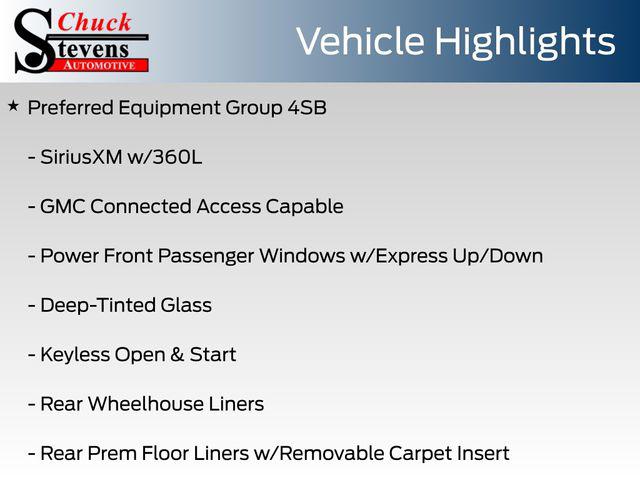 Chuck Stevens AUTOMOTIVE

Vehicle Highlights

★ Preferred Equipment Group 4SB

- SiriusXM w/360L

- GMC Connected Access Capable

- Power Front Passenger Windows w/Express Up/Down

- Deep-Tinted Glass

- Keyless Open & Start

- Rear Wheelhouse Liners

- Rear Prem Floor Liners w/Removable Carpet Insert